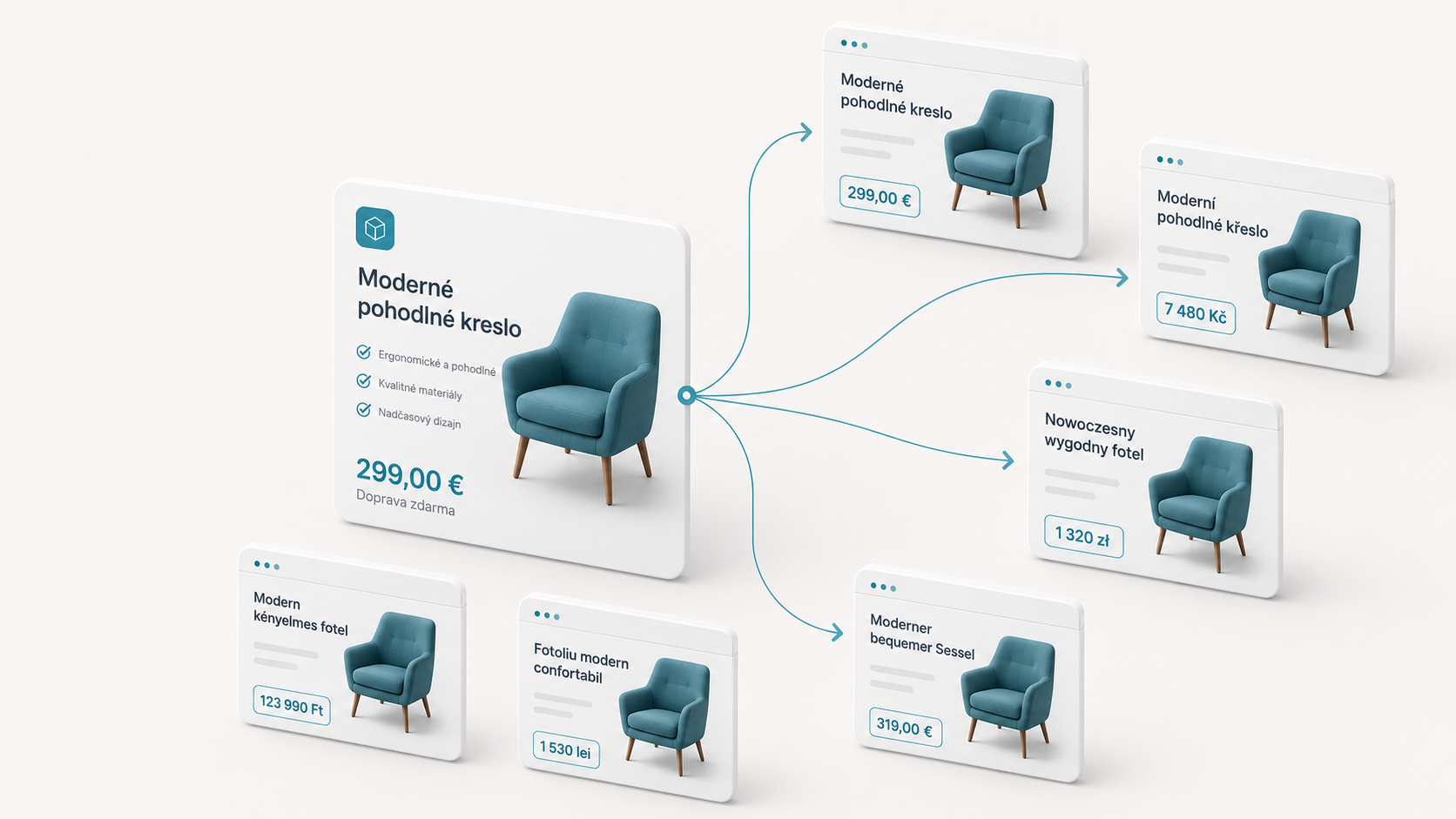 Moderné pohodlné kreslo

Ergonomické a pohodlné

Kvalitné materiály

Nadčasový dizajn

299,00 €

Doprava zdarma

Moderné pohodlné kreslo

299,00 €

Moderní pohodlné křeslo

7 480 Kč

Nowoczesny wygodny fotel

1 320 zł

Moderner bequemer Sessel

319,00 €

Modern kényelmes fotel

123 990 Ft

Fotoliu modern confortabil

1 530 lei